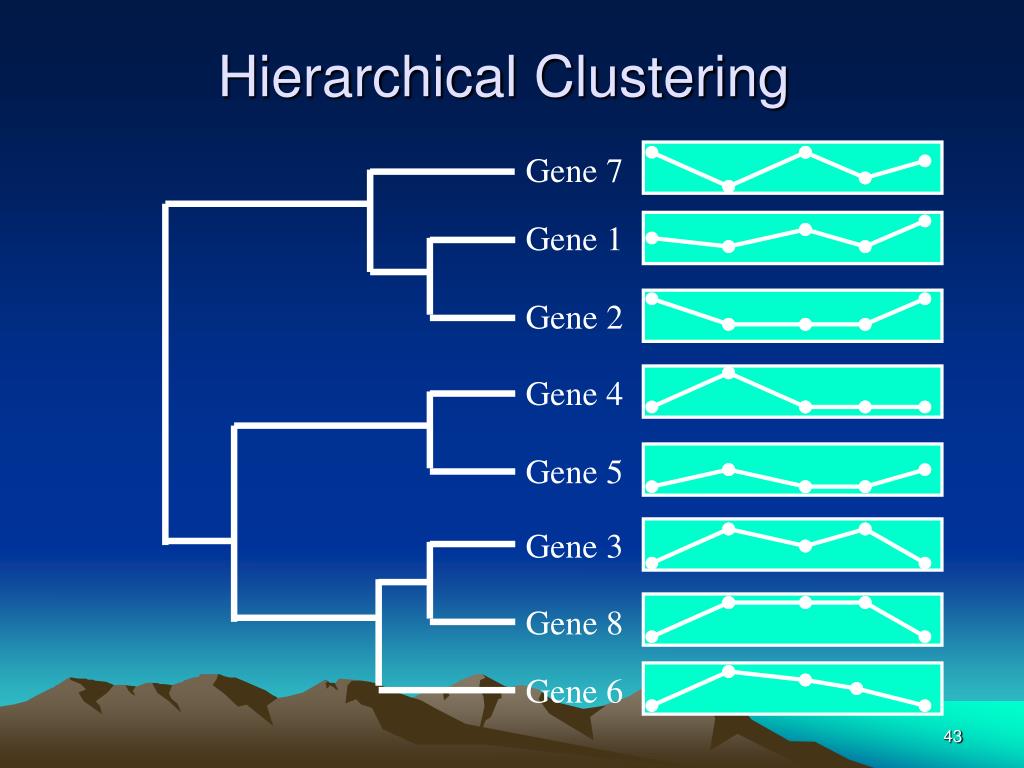 Hierarchical Clustering

Gene 7
Gene 1
Gene 2
Gene 4
Gene 5
Gene 3
Gene 8
Gene 6

43